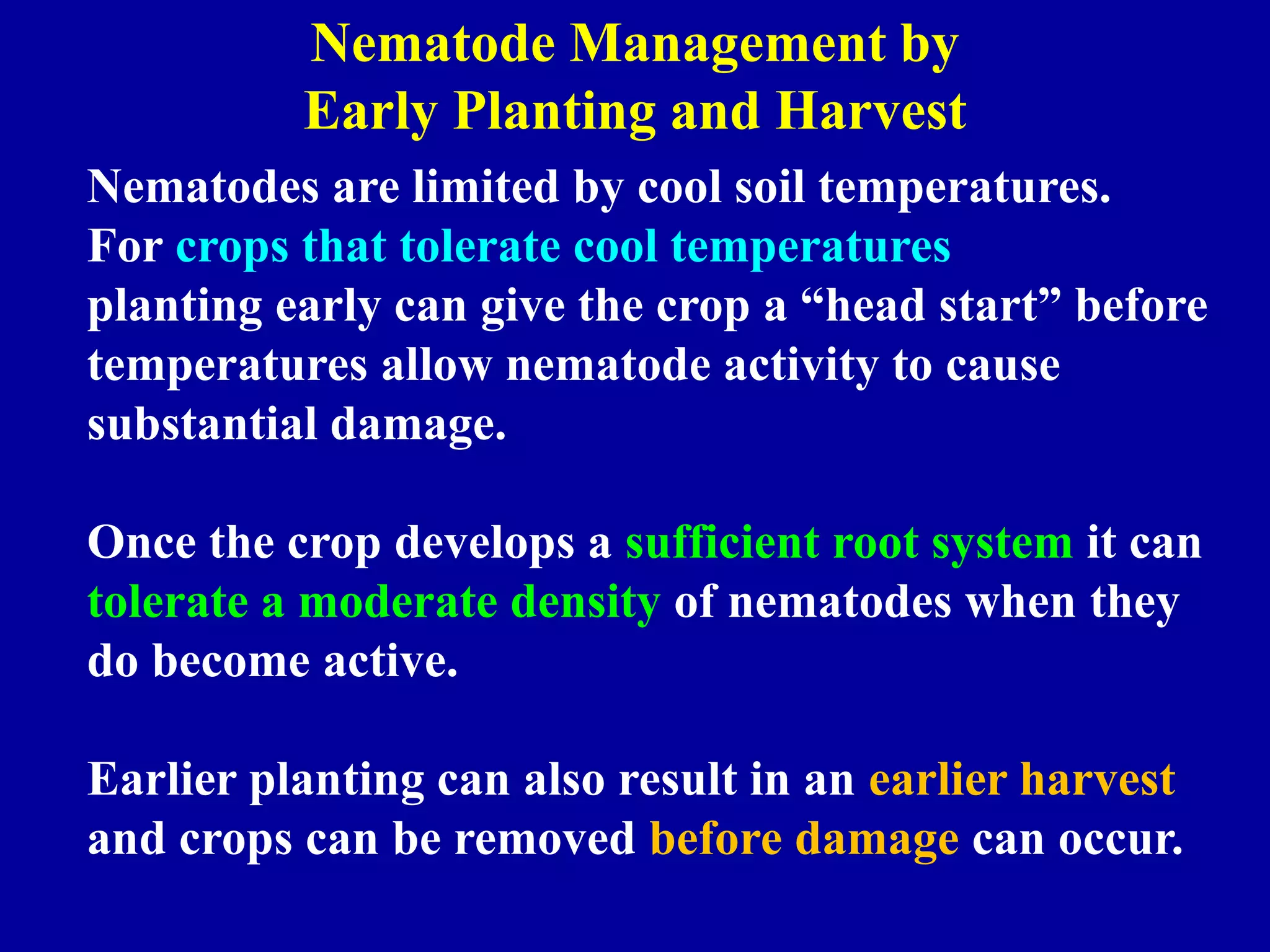 Nematode Management by
Early Planting and Harvest

Nematodes are limited by cool soil temperatures.
For crops that tolerate cool temperatures
planting early can give the crop a “head start” before temperatures allow nematode activity to cause substantial damage.

Once the crop develops a sufficient root system it can tolerate a moderate density of nematodes when they do become active.

Earlier planting can also result in an earlier harvest and crops can be removed before damage can occur.